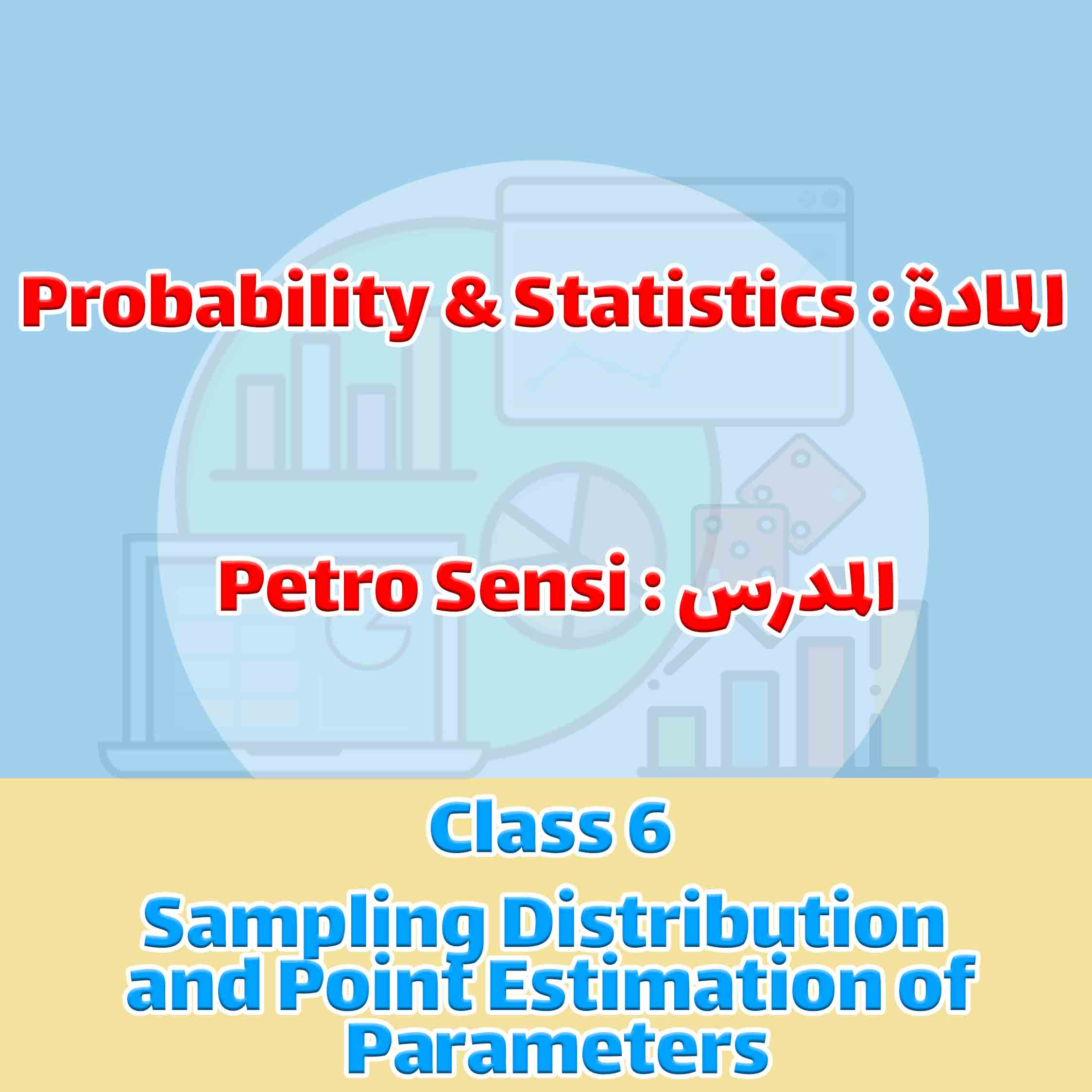 المادة : Probability & Statistics

المدرس : Petro Sensi

Class 6

Sampling Distribution and Point Estimation of Parameters